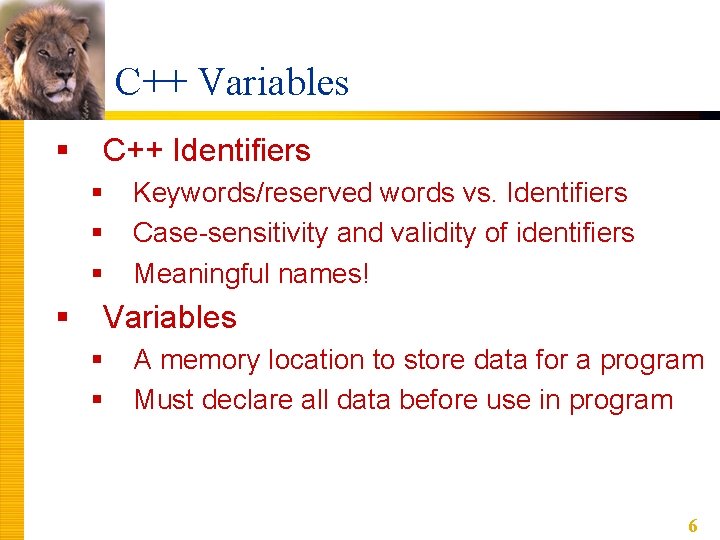 C++ Variables

- C++ Identifiers
  - Keywords/reserved words vs. Identifiers
  - Case-sensitivity and validity of identifiers
  - Meaningful names!
- Variables
  - A memory location to store data for a program
  - Must declare all data before use in program

6